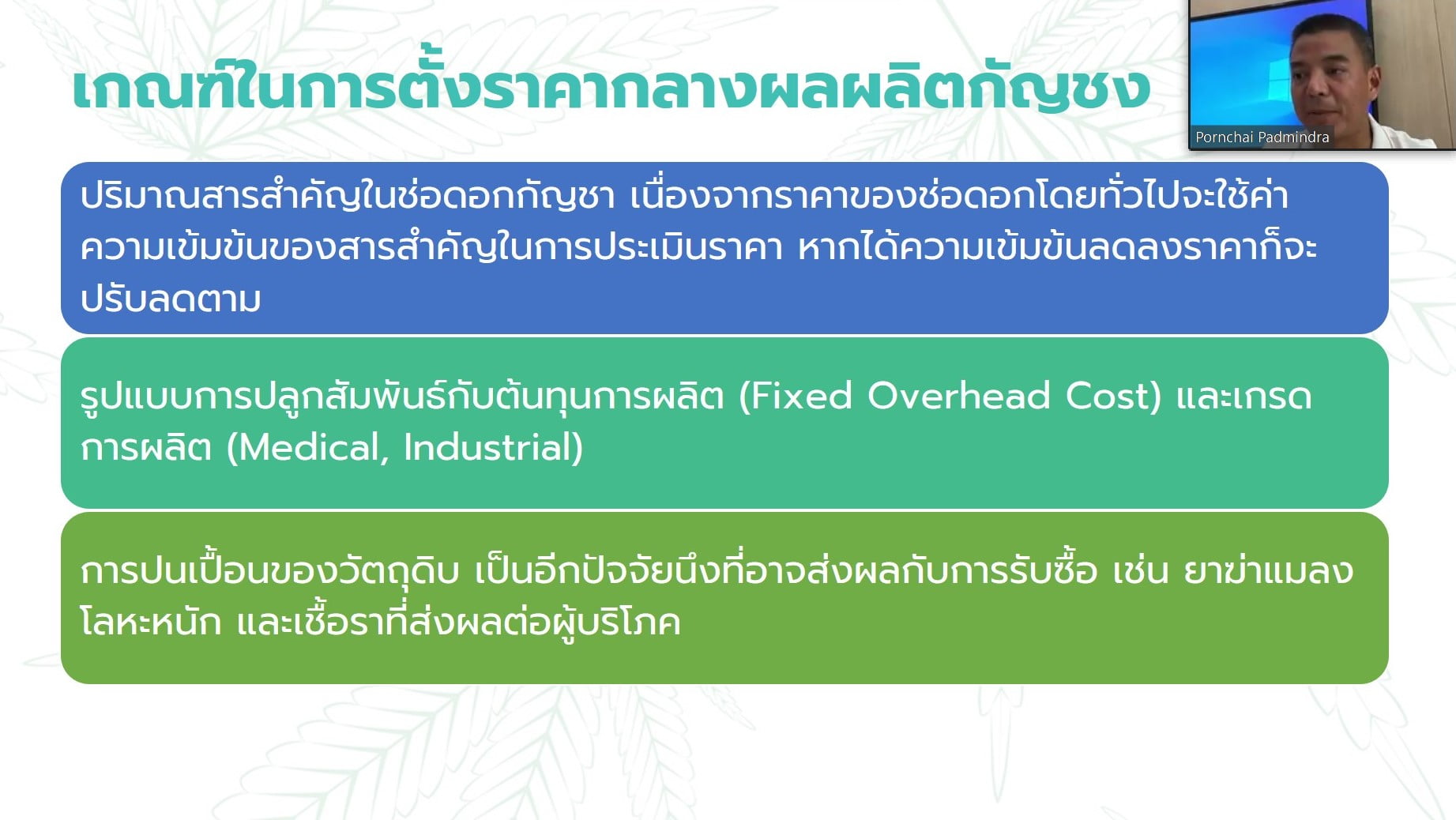 เกณฑ์ในการตั้งราคากลางผลผลิตกัญชง

Pornchai Padmindra

ปริมาณสารสำคัญในช่อดอกกัญชา เนื่องจากราคาของช่อดอกโดยทั่วไปจะใช้ค่าความเข้มข้นของสารสำคัญในการประเมินราคา หากได้ความเข้มข้นลดลงราคาก็จะปรับลดตาม

รูปแบบการปลูกสัมพันธ์กับต้นทุนการผลิต (Fixed Overhead Cost) และเกรดการผลิต (Medical, Industrial)

การปนเปื้อนของวัตถุดิบ เป็นอีกปัจจัยนึงที่อาจส่งผลกับการรับซื้อ เช่น ยาฆ่าแมลง โลหะหนัก และเชื้อราที่ส่งผลต่อผู้บริโภค